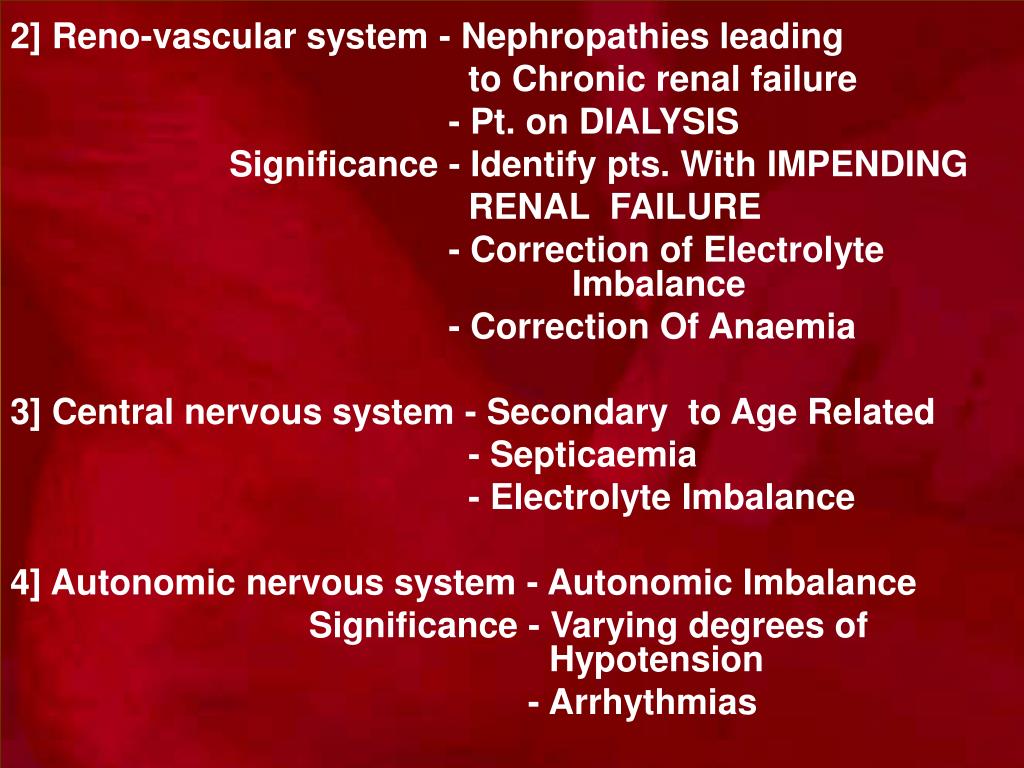 2] Reno-vascular system - Nephropathies leading
to Chronic renal failure
- Pt. on DIALYSIS
Significance - Identify pts. With IMPENDING
RENAL FAILURE
- Correction of Electrolyte
Imbalance
- Correction Of Anaemia

3] Central nervous system - Secondary to Age Related
- Septicaemia
- Electrolyte Imbalance

4] Autonomic nervous system - Autonomic Imbalance
Significance - Varying degrees of
Hypotension
- Arrhythmias